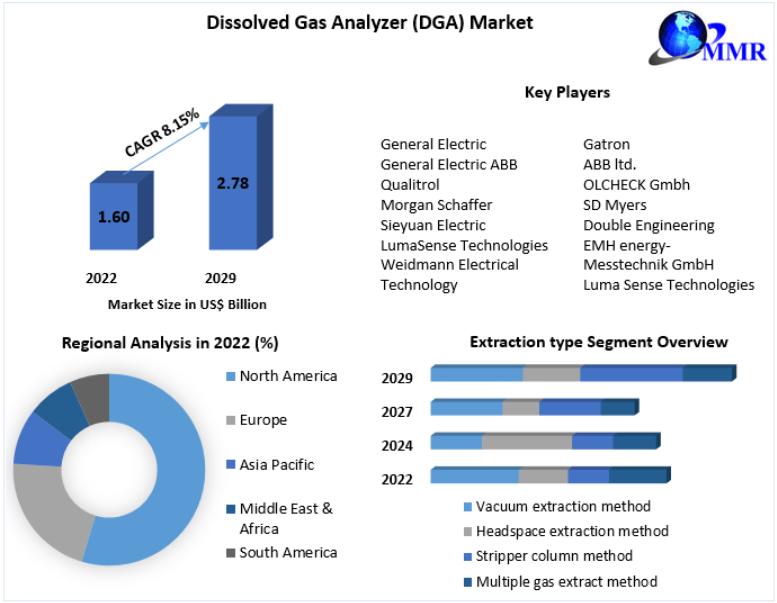 Dissolved Gas Analyzer (DGA) Market

MMR

CAGR 8.15%

1.60

2.78

2022

2029

Market Size in US$ Billion

Key Players

General Electric
General Electric ABB
Qualitrol
Morgan Schaffer
Sieyuan Electric
LumaSense Technologies
Weidmann Electrical Technology

Gatron
ABB ltd.
OLCHECK Gmbh
SD Myers
Double Engineering
EMH energy-Messtechnik GmbH
Luma Sense Technologies

Regional Analysis in 2022 (%)

North America
Europe
Asia Pacific
Middle East & Africa
South America

Extraction type Segment Overview

2029
2027
2024
2022

Vacuum extraction method
Headspace extraction method
Stripper column method
Multiple gas extract method